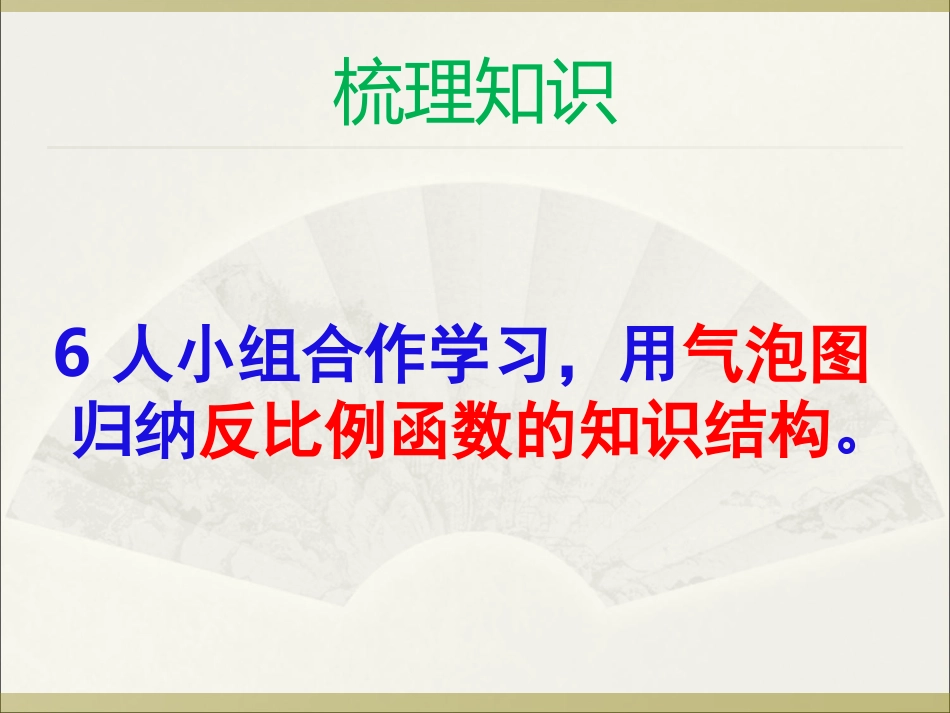 梳理知识

6 人小组合作学习，用气泡图归纳反比例函数的知识结构。